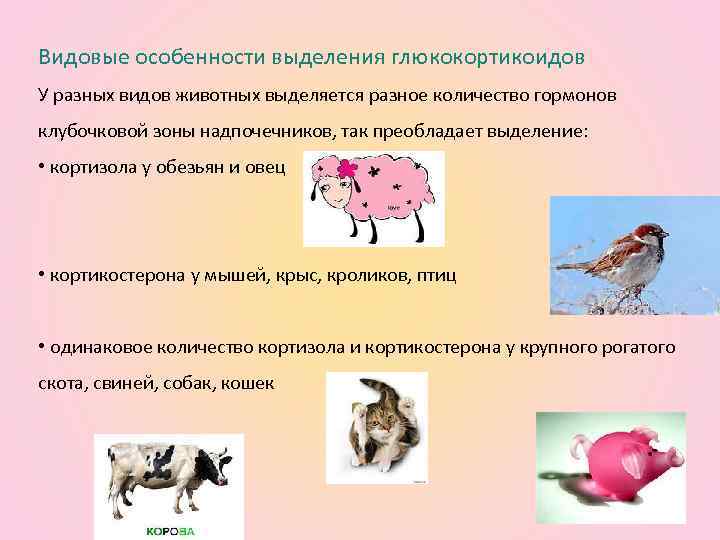 Видовые особенности выделения глюкокортикоидов

У разных видов животных выделяется разное количество гормонов клубочковой зоны надпочечников, так преобладает выделение:

• кортизола у обезьян и овец

love

• кортикостерона у мышей, крыс, кроликов, птиц

• одинаковое количество кортизола и кортикостерона у крупного рогатого скота, свиней, собак, кошек

КОРОВА